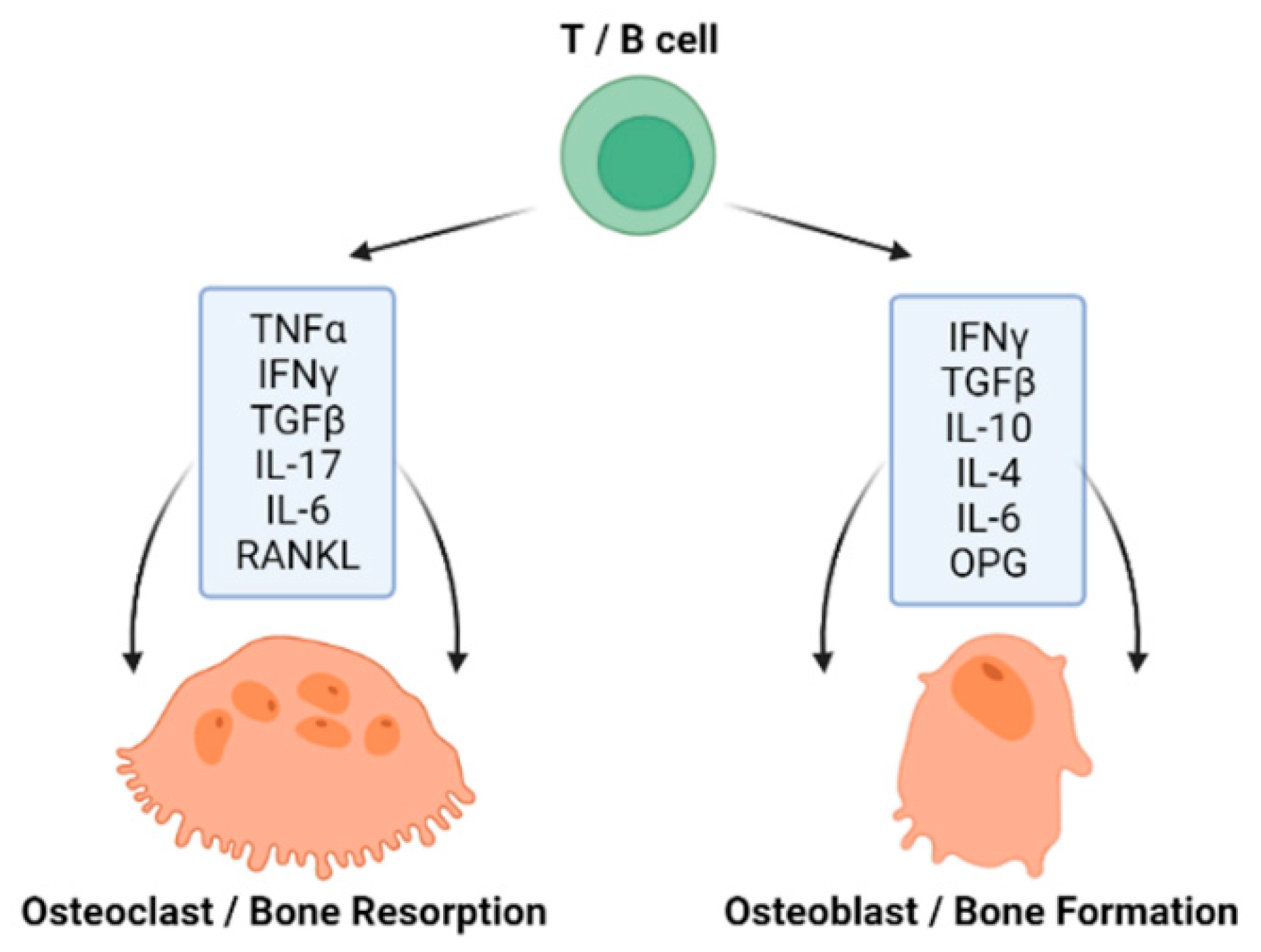 T / B cell

TNFα
IFNγ
TGFβ
IL-17
IL-6
RANKL

IFNγ
TGFβ
IL-10
IL-4
IL-6
OPG

Osteoclast / Bone Resorption

Osteoblast / Bone Formation